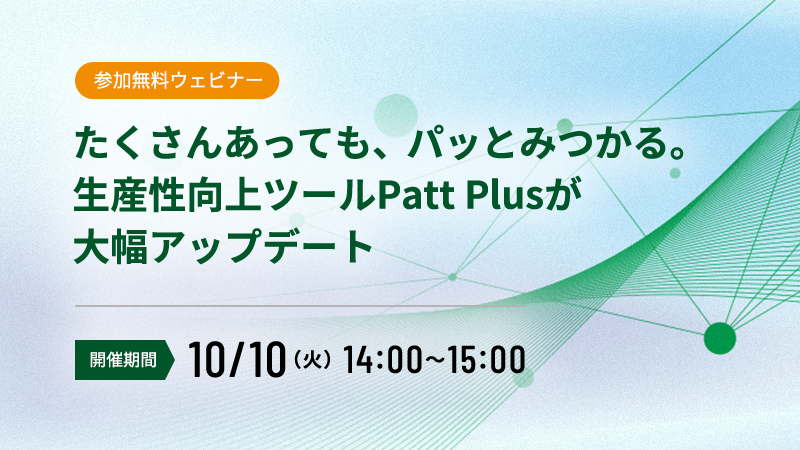 参加無料ウェビナー

たくさんあっても、パッとみつかる。
生産性向上ツールPatt Plusが
大幅アップデート

開催期間 10/10（火）14:00~15:00